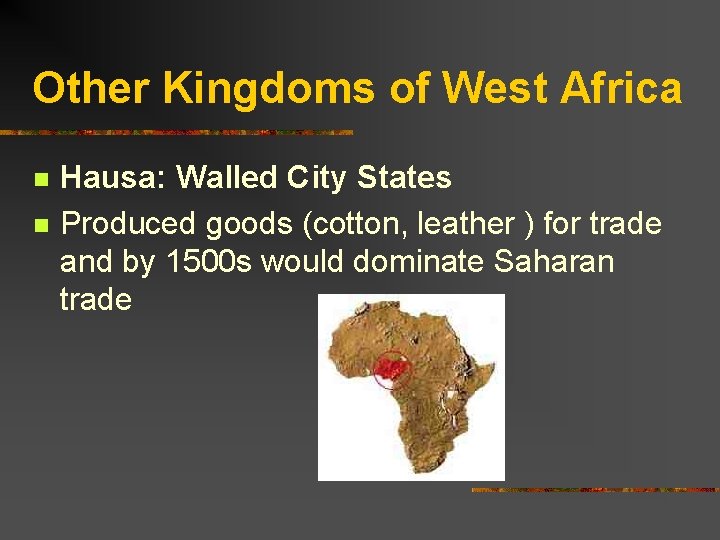 Other Kingdoms of West Africa

• Hausa: Walled City States
• Produced goods (cotton, leather ) for trade and by 1500s would dominate Saharan trade